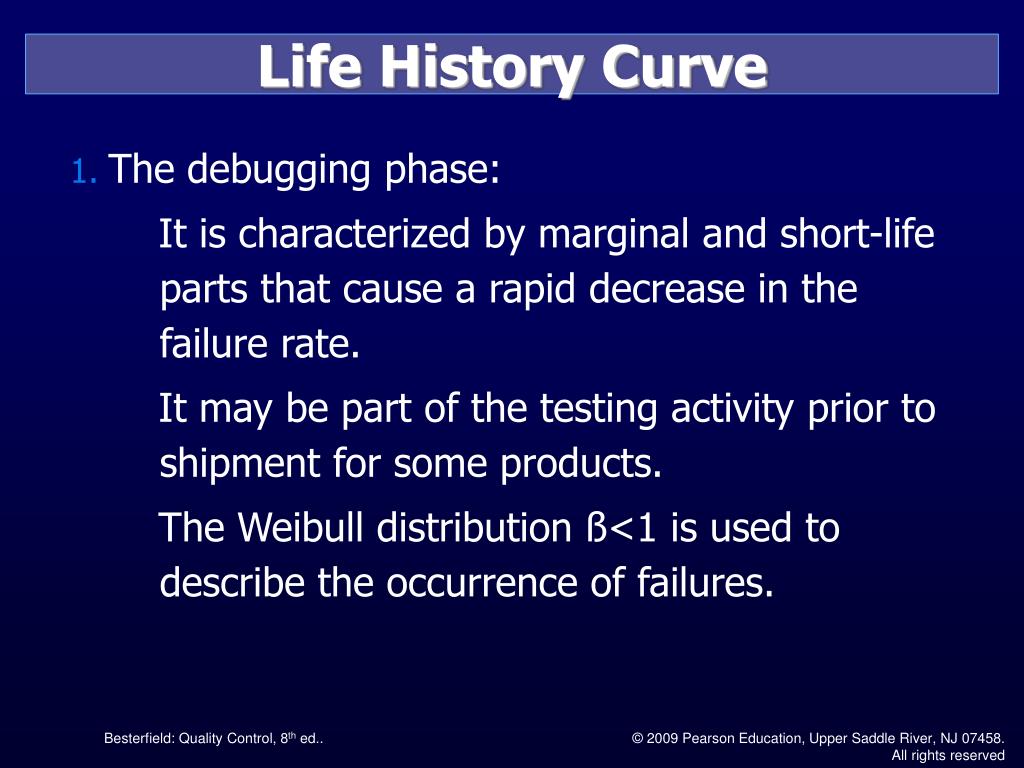 Life History Curve

1. The debugging phase:

It is characterized by marginal and short-life parts that cause a rapid decrease in the failure rate.

It may be part of the testing activity prior to shipment for some products.

The Weibull distribution ß<1 is used to describe the occurrence of failures.

Besterfield: Quality Control, 8$^{th}$ ed..

© 2009 Pearson Education, Upper Saddle River, NJ 07458. All rights reserved